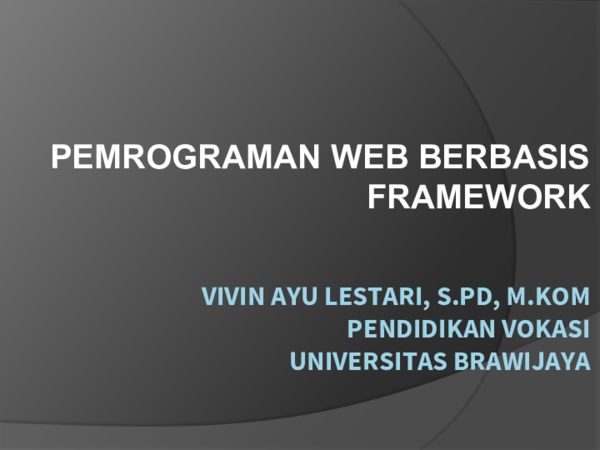 PEMROGRAMAN WEB BERBASIS FRAMEWORK

VIVIN AYU LESTARI, S.PD, M.KOM
PENDIDIKAN VOKASI
UNIVERSITAS BRAWIJAYA